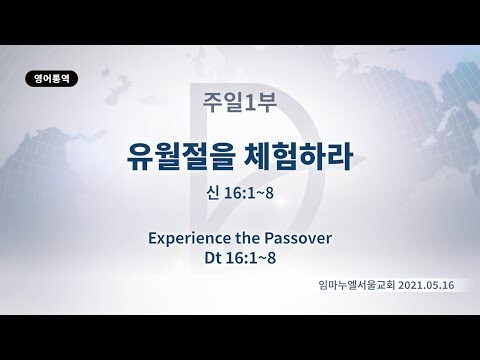 영어통역

주일1부

유월절을 체험하라

신 16:1~8

Experience the Passover
Dt 16:1~8

임마누엘서울교회 2021.05.16